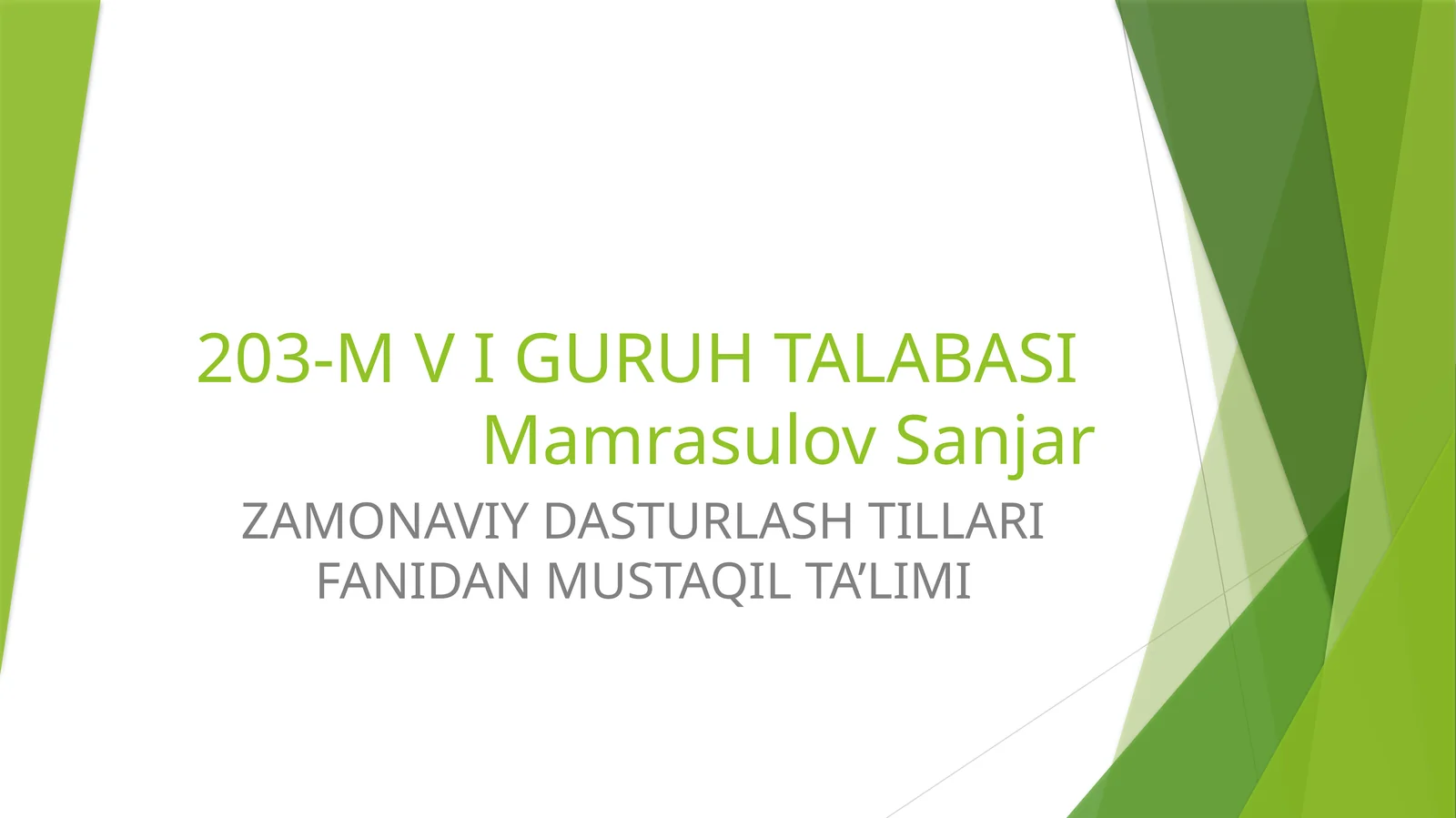 203-M V I GURUH TALABASI Mamrasulov Sanjar

ZAMONAVIY DASTURLASH TILLARI FANIDAN MUSTAQIL TA’LIMI